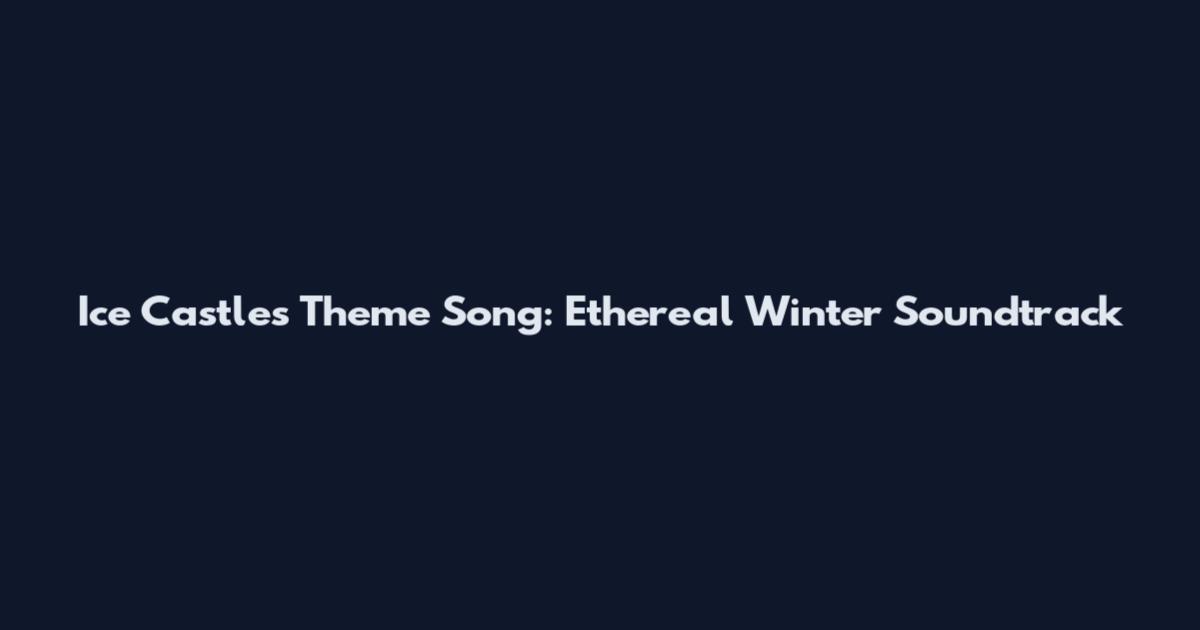 Ice Castles Theme Song: Ethereal Winter Soundtrack